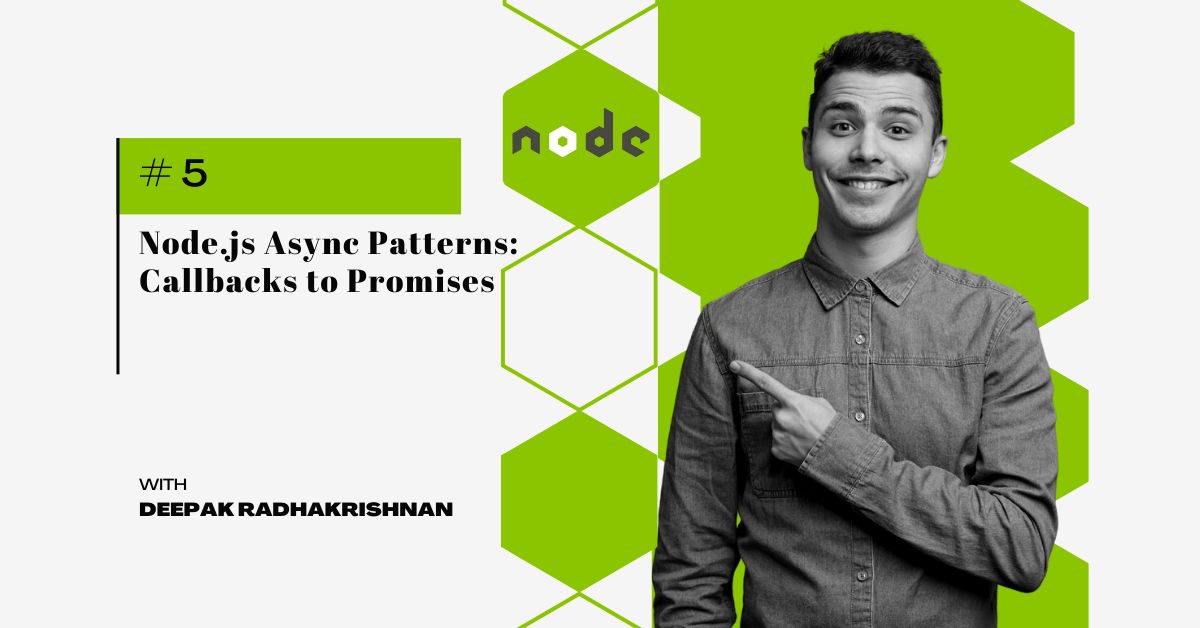 node

# 5

Node.js Async Patterns: Callbacks to Promises

WITH
DEEPAK RADHAKRISHNAN